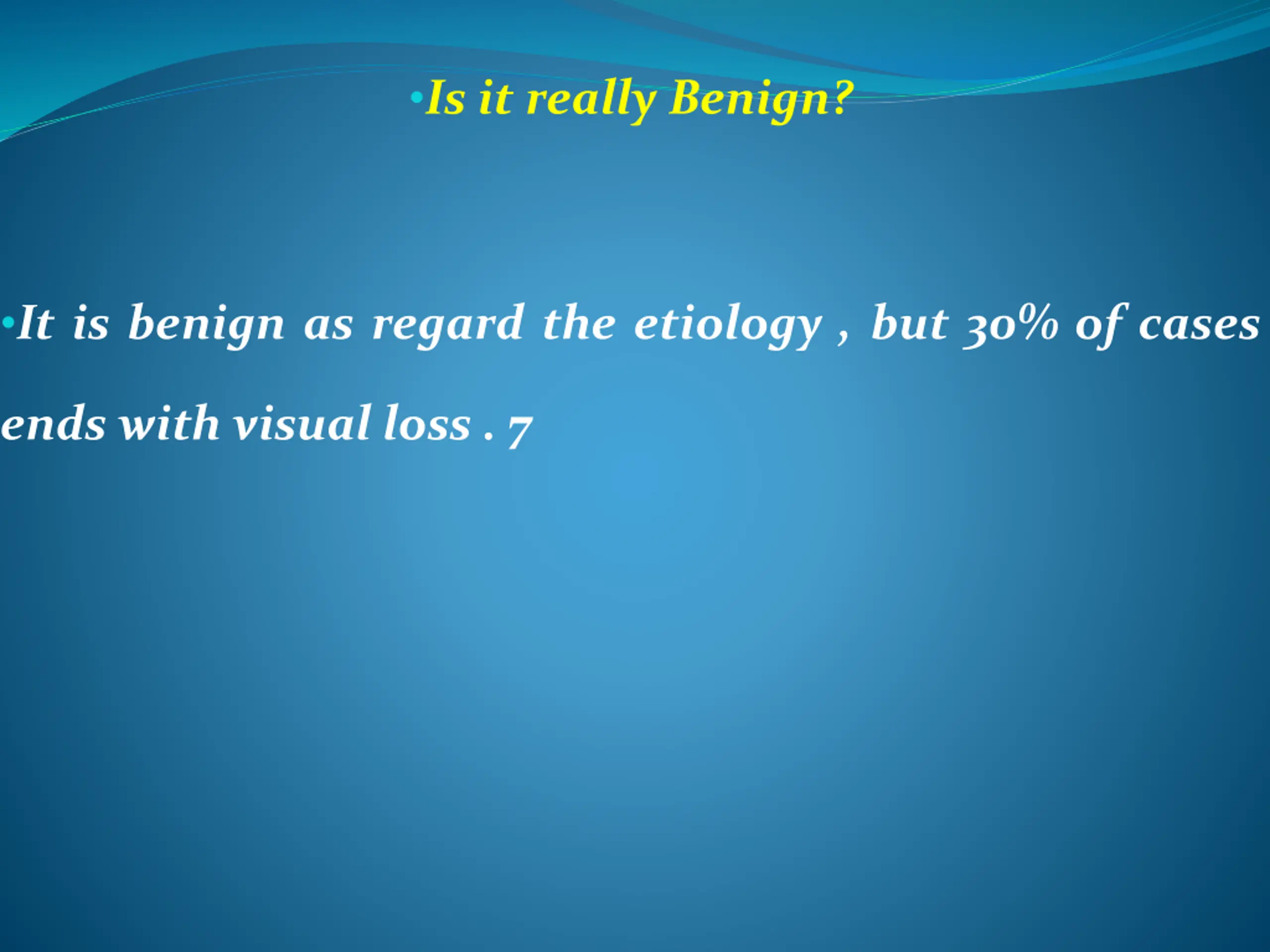 •Is it really Benign?

•It is benign as regard the etiology , but 30% of cases ends with visual loss . 7